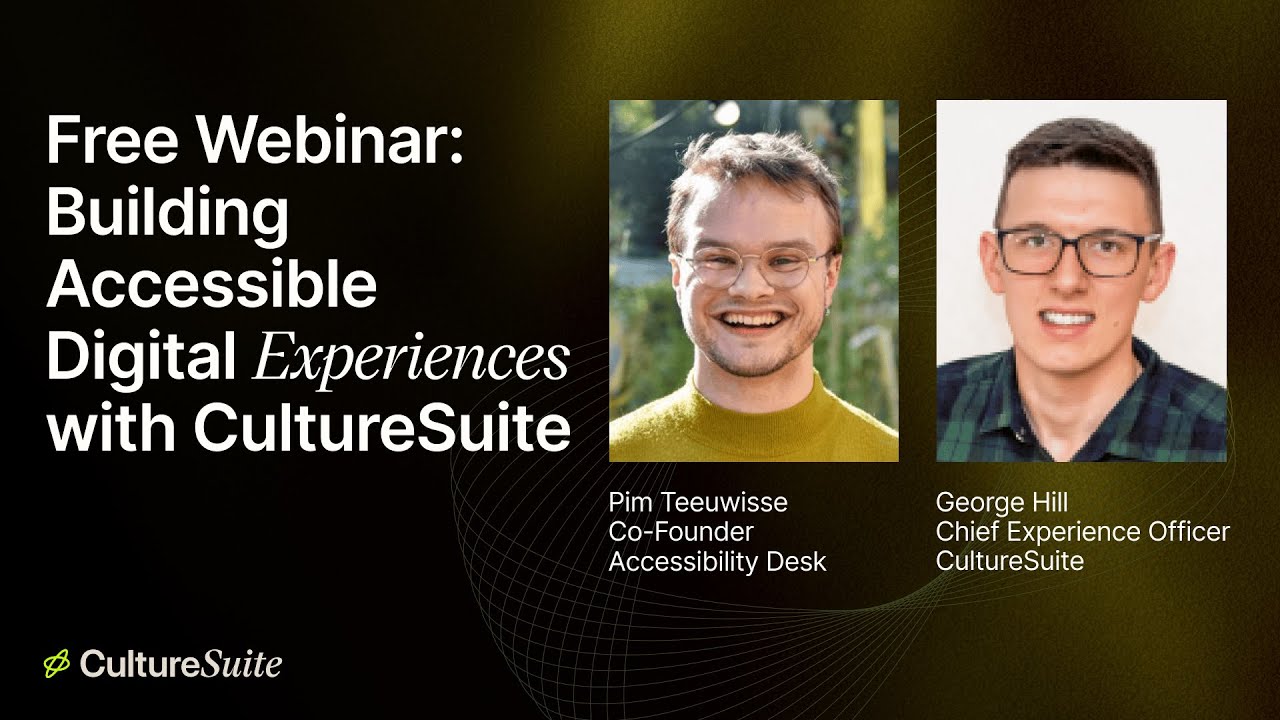 Free Webinar: Building Accessible Digital Experiences with CultureSuite

Pim Teeuwisse
Co-Founder
Accessibility Desk

George Hill
Chief Experience Officer
CultureSuite

CultureSuite